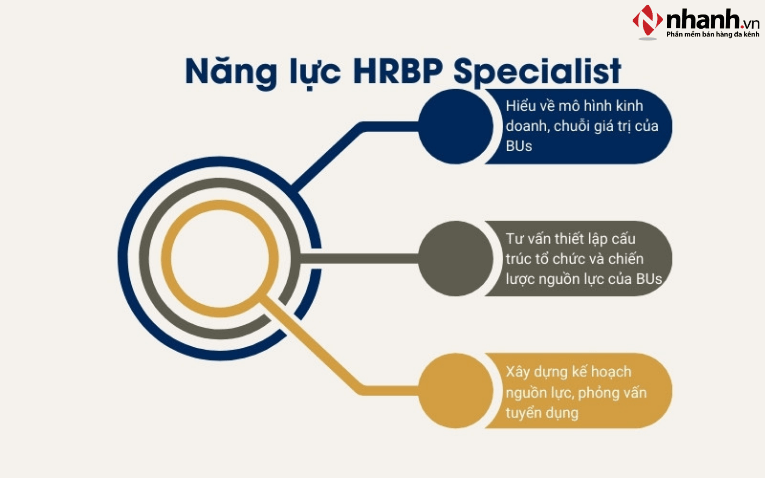 nhanh.vn
Phần mềm bán hàng đa kênh

Năng lực HRBP Specialist

Hiểu về mô hình kinh doanh, chuỗi giá trị của BUs

Tư vấn thiết lập cấu trúc tổ chức và chiến lược nguồn lực của BUs

Xây dựng kế hoạch nguồn lực, phỏng vấn tuyển dụng